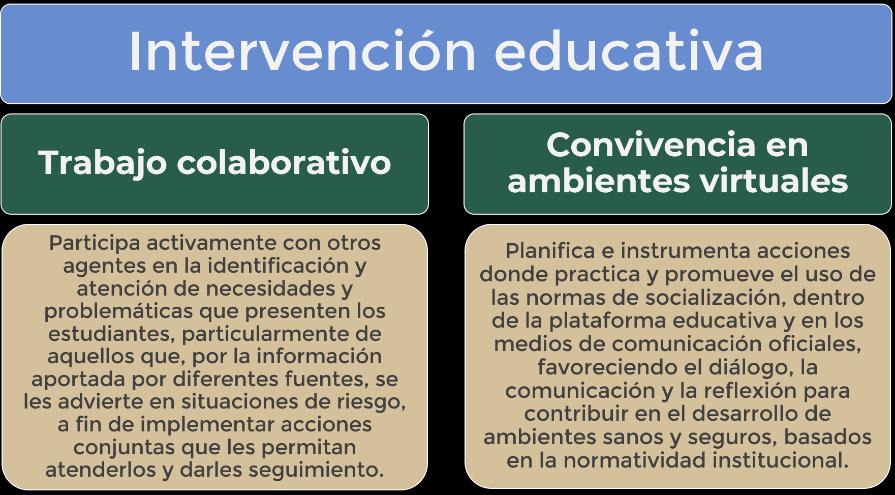 Intervención educativa

Trabajo colaborativo

Participa activamente con otros agentes en la identificación y atención de necesidades y problemáticas que presenten los estudiantes, particularmente de aquellos que, por la información aportada por diferentes fuentes, se les advierte en situaciones de riesgo, a fin de implementar acciones conjuntas que les permitan atenderlos y darles seguimiento.

Convivencia en ambientes virtuales

Planifica e instrumenta acciones donde practica y promueve el uso de las normas de socialización, dentro de la plataforma educativa y en los medios de comunicación oficiales, favoreciendo el diálogo, la comunicación y la reflexión para contribuir en el desarrollo de ambientes sanos y seguros, basados en la normatividad institucional.